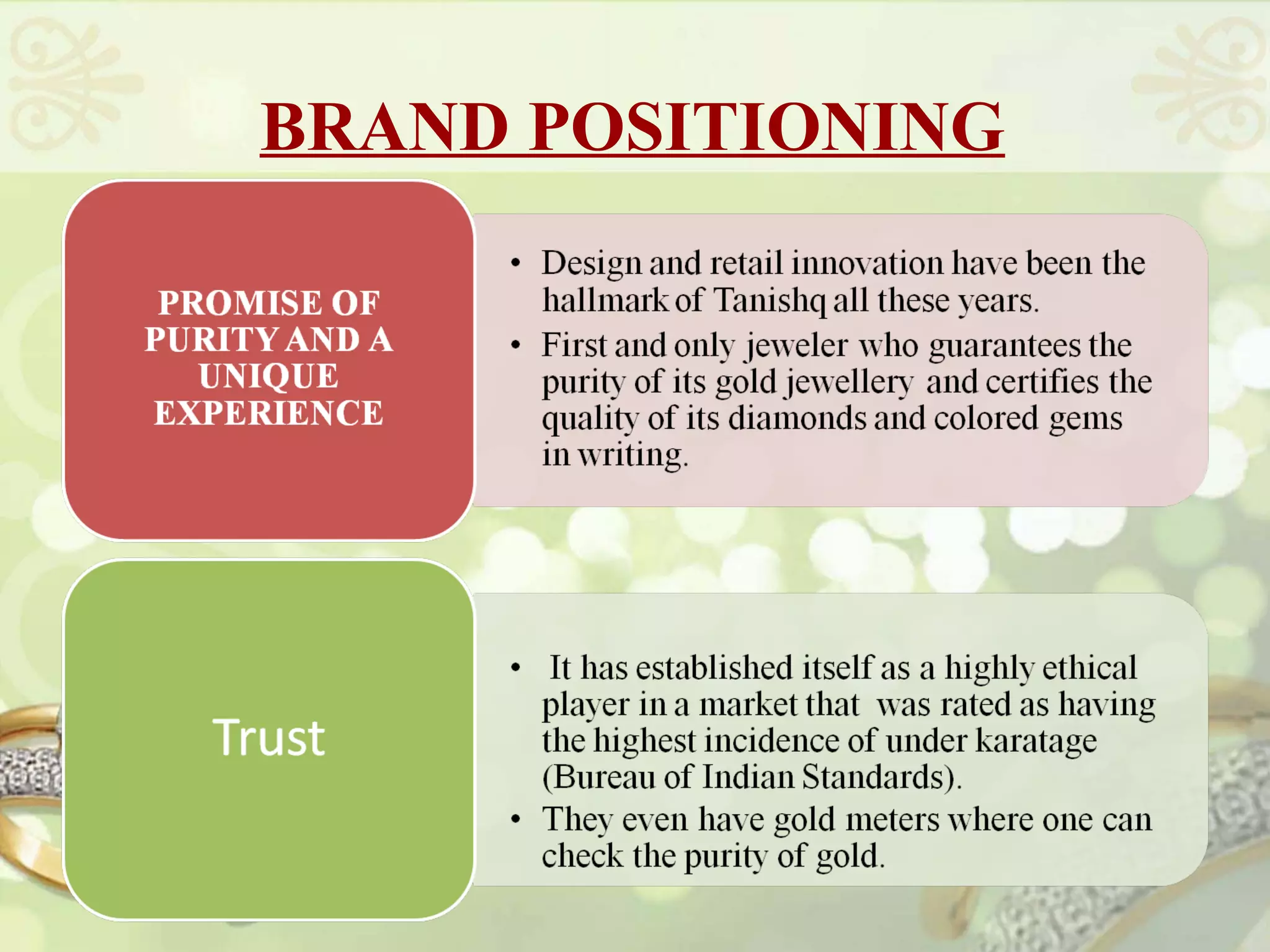 BRAND POSITIONING

PROMISE OF PURITY AND A UNIQUE EXPERIENCE

• Design and retail innovation have been the hallmark of Tanishq all these years.
• First and only jeweler who guarantees the purity of its gold jewellery and certifies the quality of its diamonds and colored gems in writing.

Trust

• It has established itself as a highly ethical player in a market that was rated as having the highest incidence of under karatage (Bureau of Indian Standards).
• They even have gold meters where one can check the purity of gold.